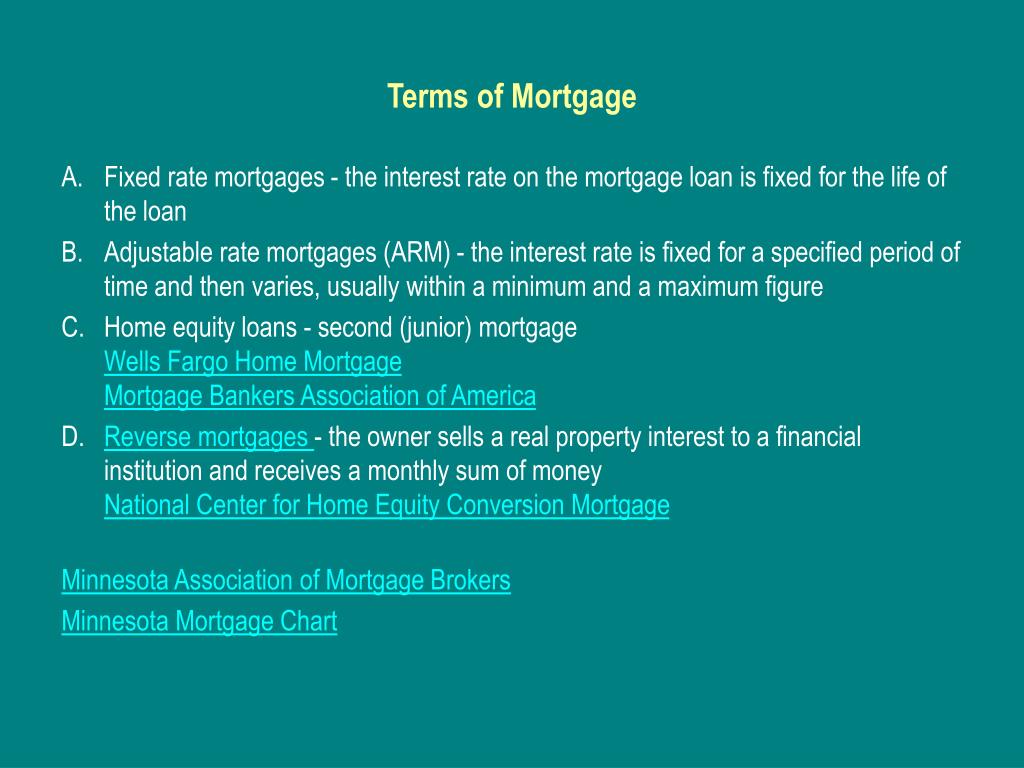 Terms of Mortgage

A. Fixed rate mortgages - the interest rate on the mortgage loan is fixed for the life of the loan

B. Adjustable rate mortgages (ARM) - the interest rate is fixed for a specified period of time and then varies, usually within a minimum and a maximum figure

C. Home equity loans - second (junior) mortgage
Wells Fargo Home Mortgage
Mortgage Bankers Association of America

D. Reverse mortgages - the owner sells a real property interest to a financial institution and receives a monthly sum of money
National Center for Home Equity Conversion Mortgage

Minnesota Association of Mortgage Brokers

Minnesota Mortgage Chart